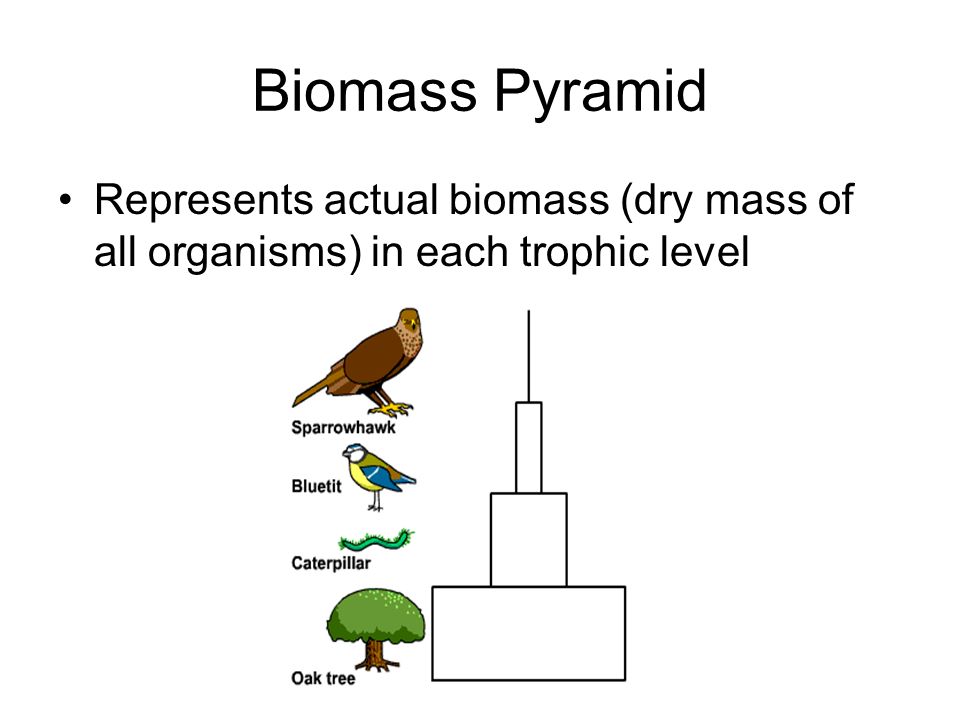 Biomass Pyramid

• Represents actual biomass (dry mass of all organisms) in each trophic level

Sparrowhawk

Bluetit

Caterpillar

Oak tree